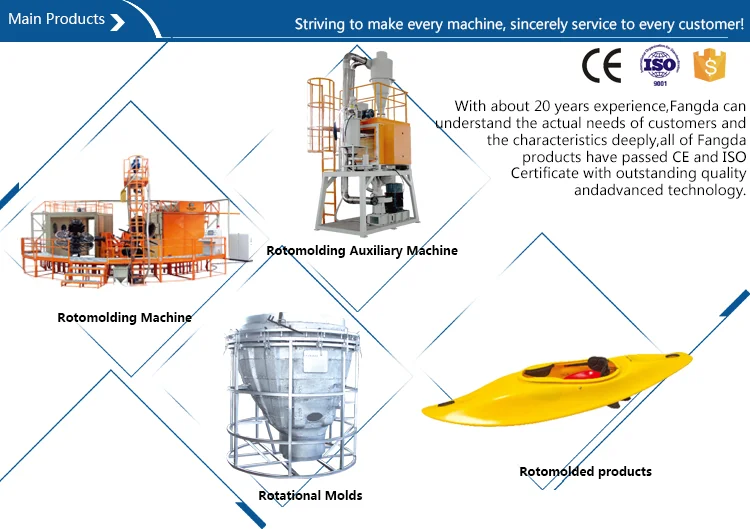 Main Products

Striving to make every machine, sincerely service to every customer!

CE ISO 9001 $

With about 20 years experience,Fangda can understand the actual needs of customers and the characteristics deeply,all of Fangda products have passed CE and ISO Certificate with outstanding quality andadvanced technology.

Rotomolding Auxiliary Machine

Rotomolding Machine

Rotational Molds

Rotomolded products